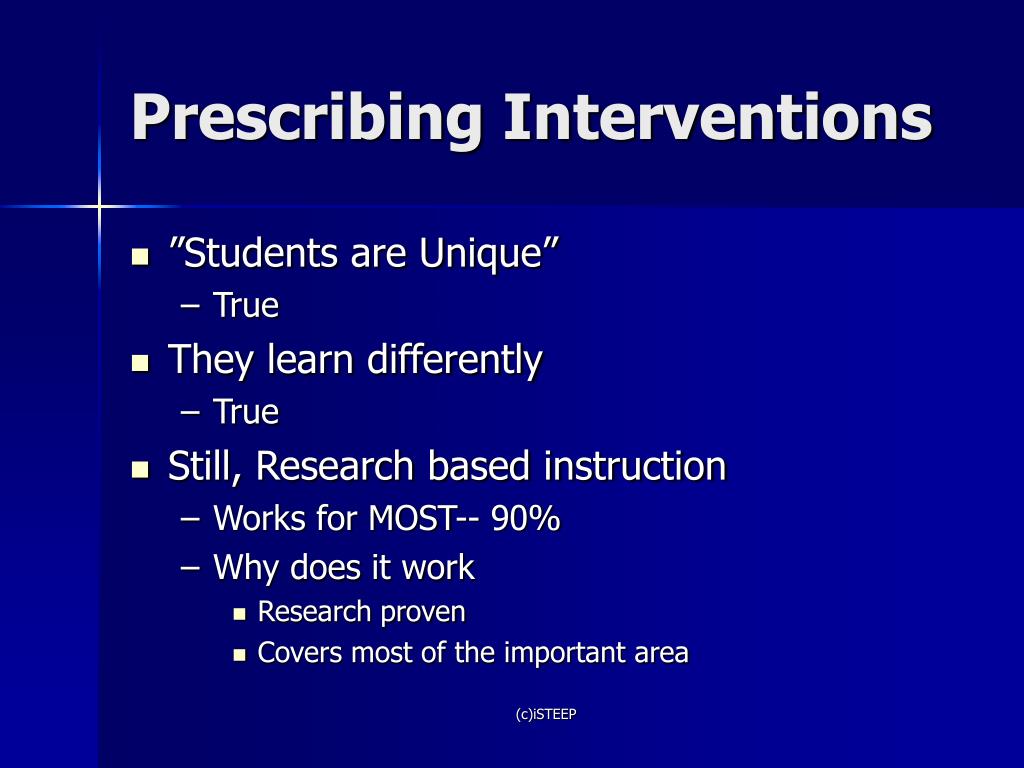 Prescribing Interventions

- ”Students are Unique”
  – True
- They learn differently
  – True
- Still, Research based instruction
  – Works for MOST-- 90%
  – Why does it work
    - Research proven
    - Covers most of the important area

(c)iSTEEP